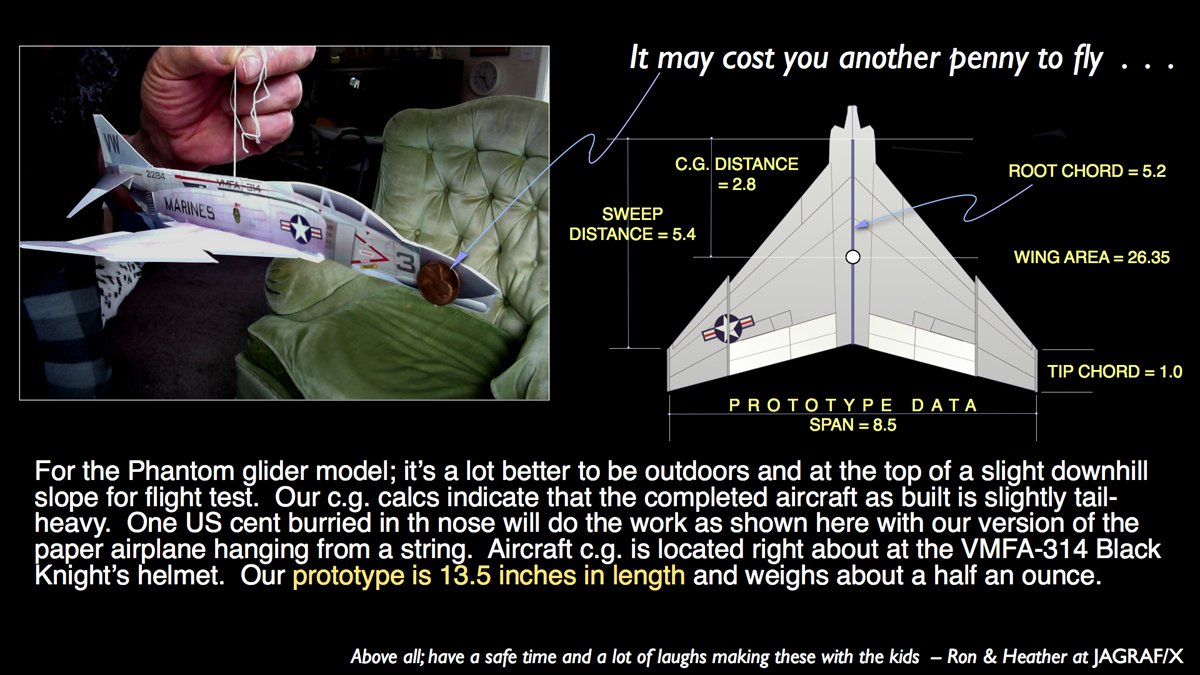 It may cost you another penny to fly . . .

VW

2284

VMFA-314

MARINES

3

C.G. DISTANCE = 2.8

SWEEP DISTANCE = 5.4

ROOT CHORD = 5.2

WING AREA = 26.35

TIP CHORD = 1.0

PROTOTYPE DATA

SPAN = 8.5

For the Phantom glider model; it's a lot better to be outdoors and at the top of a slight downhill slope for flight test. Our c.g. calcs indicate that the completed aircraft as built is slightly tail-heavy. One US cent burried in th nose will do the work as shown here with our version of the paper airplane hanging from a string. Aircraft c.g. is located right about at the VMFA-314 Black Knight's helmet. Our prototype is 13.5 inches in length and weighs about a half an ounce.

Above all; have a safe time and a lot of laughs making these with the kids – Ron & Heather at JAGRAF/X